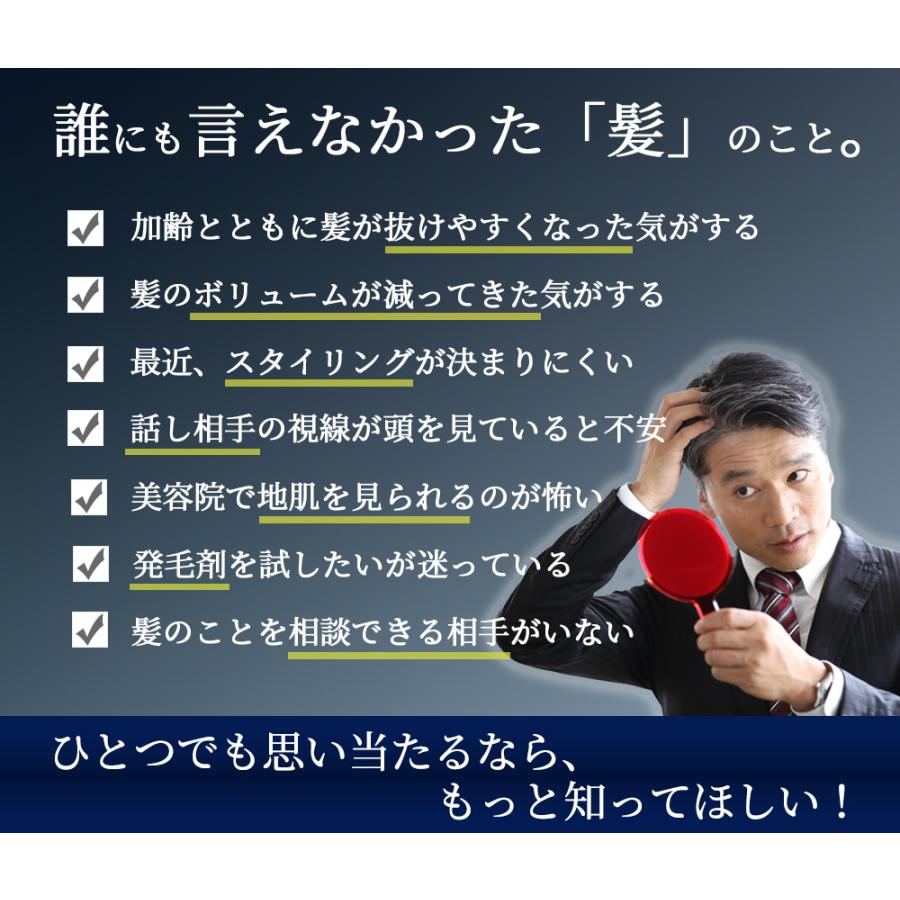 誰にも言えなかった「髪」のこと。

加齢とともに髪が抜けやすくなった気がする

髪のボリュームが減ってきた気がする

最近、スタイリングが決まりにくい

話し相手の視線が頭を見ていると不安

美容院で地肌を見られるのが怖い

発毛剤を試したいが迷っている

髪のことを相談できる相手がいない

ひとつでも思い当たるなら、
もっと知ってほしい！